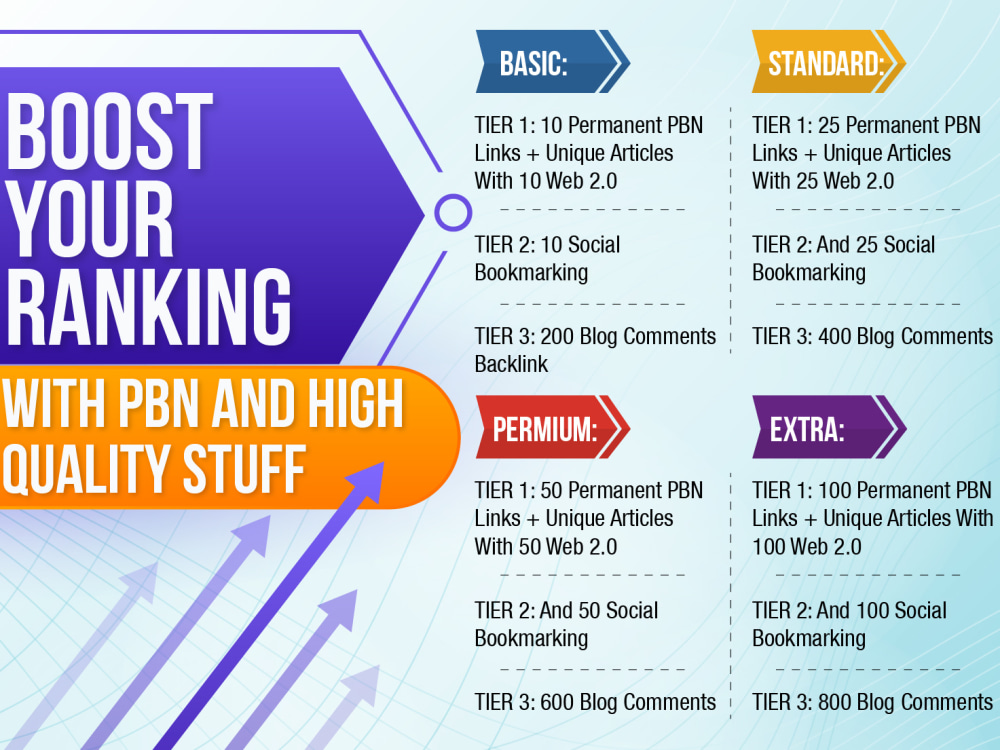 BOOST YOUR RANKING

WITH PBN AND HIGH QUALITY STUFF

BASIC:

TIER 1: 10 Permanent PBN Links + Unique Articles With 10 Web 2.0

TIER 2: 10 Social Bookmarking

TIER 3: 200 Blog Comments Backlink

STANDARD:

TIER 1: 25 Permanent PBN Links + Unique Articles With 25 Web 2.0

TIER 2: And 25 Social Bookmarking

TIER 3: 400 Blog Comments

PERMIUM:

TIER 1: 50 Permanent PBN Links + Unique Articles With 50 Web 2.0

TIER 2: And 50 Social Bookmarking

TIER 3: 600 Blog Comments

EXTRA:

TIER 1: 100 Permanent PBN Links + Unique Articles With 100 Web 2.0

TIER 2: And 100 Social Bookmarking

TIER 3: 800 Blog Comments